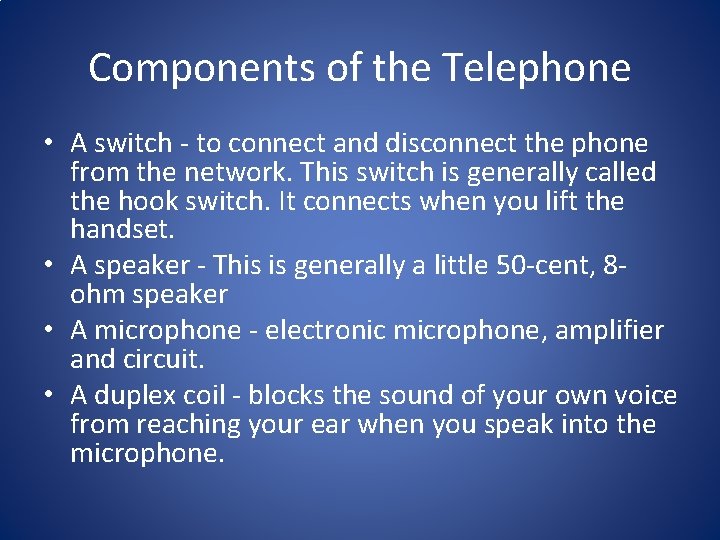 Components of the Telephone

• A switch - to connect and disconnect the phone from the network. This switch is generally called the hook switch. It connects when you lift the handset.
• A speaker - This is generally a little 50-cent, 8-ohm speaker
• A microphone - electronic microphone, amplifier and circuit.
• A duplex coil - blocks the sound of your own voice from reaching your ear when you speak into the microphone.